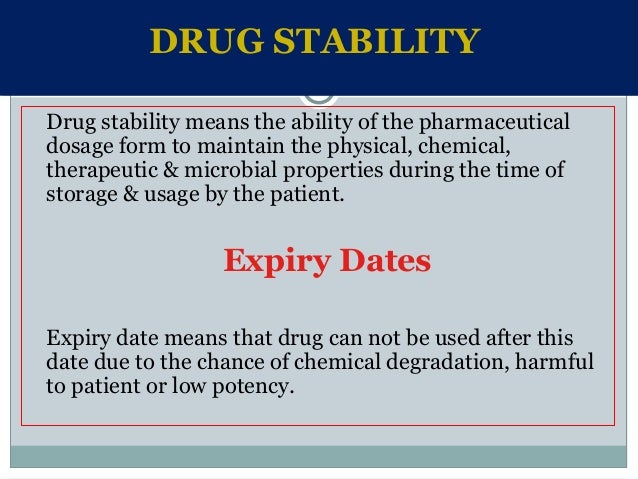 DRUG STABILITY

Drug stability means the ability of the pharmaceutical dosage form to maintain the physical, chemical, therapeutic & microbial properties during the time of storage & usage by the patient.

Expiry Dates

Expiry date means that drug can not be used after this date due to the chance of chemical degradation, harmful to patient or low potency.